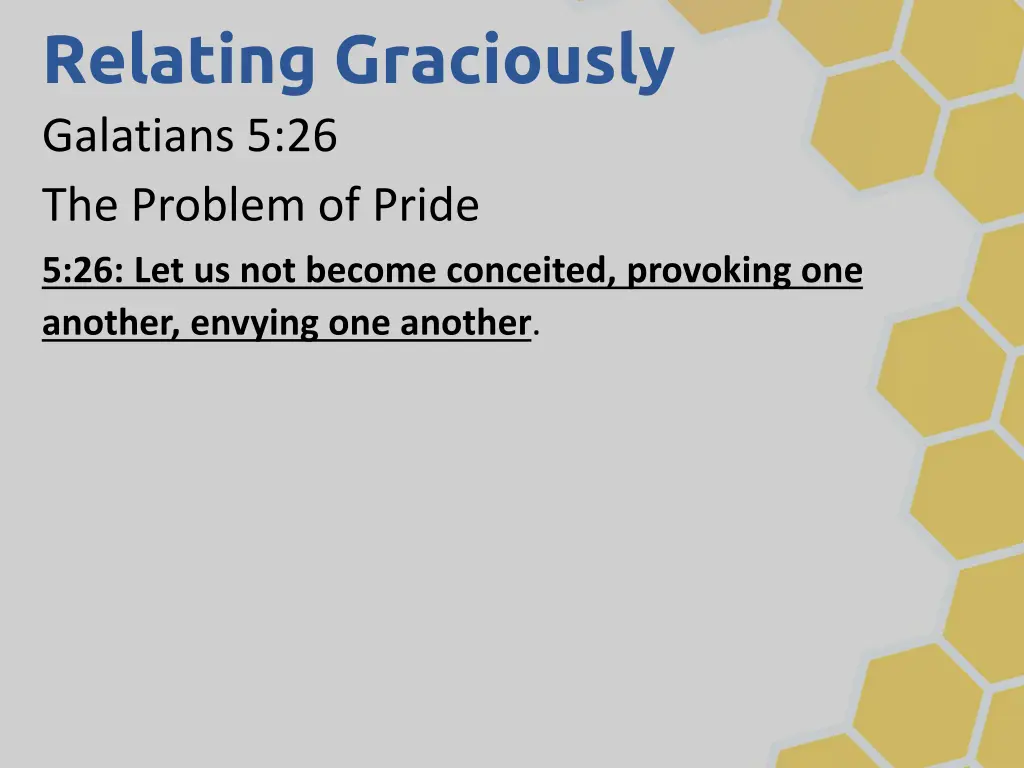 Relating Graciously

Galatians 5:26

The Problem of Pride

5:26: Let us not become conceited, provoking one another, envying one another.